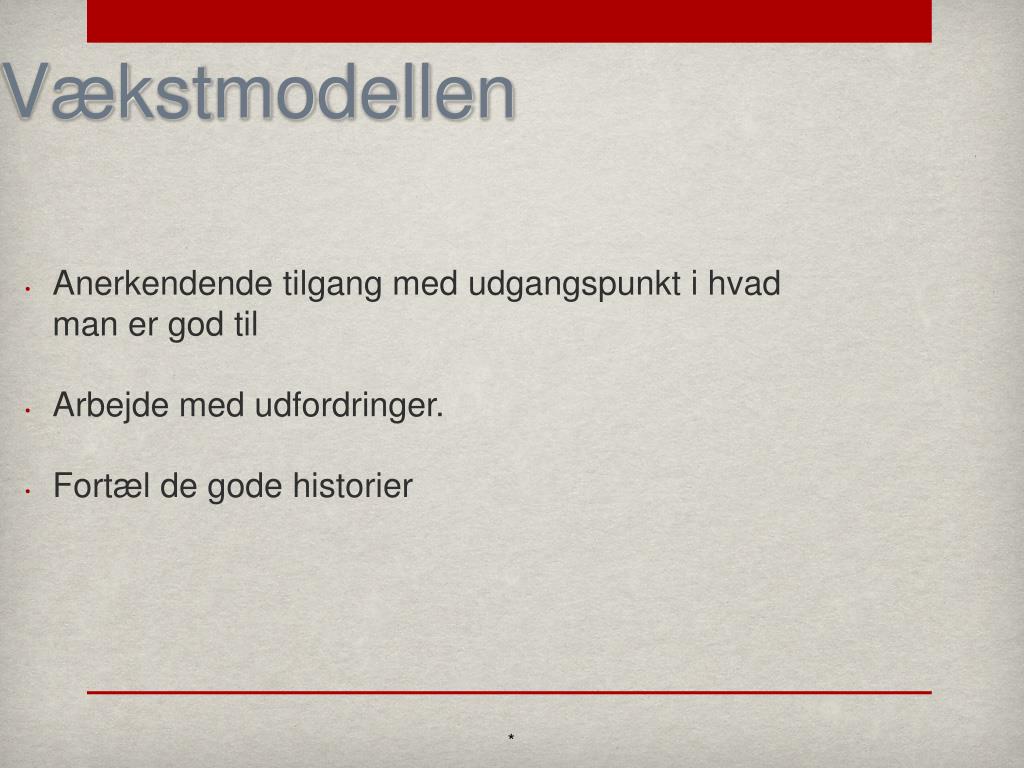 Vækstmodellen

• Anerkendende tilgang med udgangspunkt i hvad man er god til

• Arbejde med udfordringer.

• Fortæl de gode historier

*